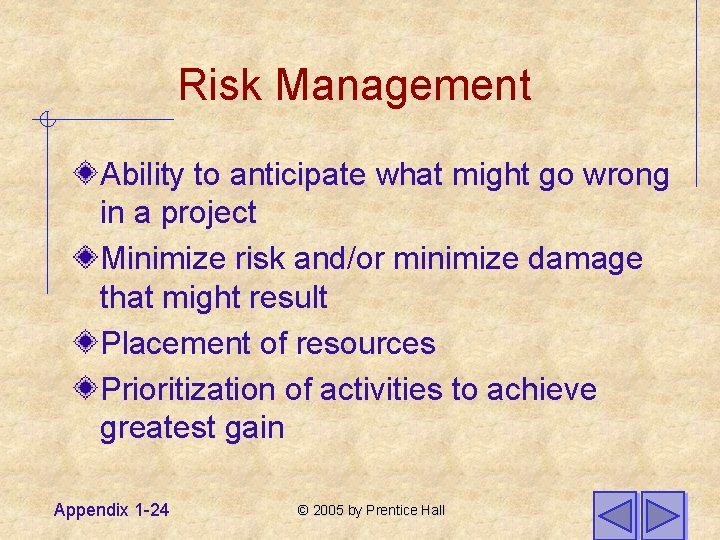 Risk Management

Ability to anticipate what might go wrong in a project

Minimize risk and/or minimize damage that might result

Placement of resources

Prioritization of activities to achieve greatest gain

Appendix 1-24

© 2005 by Prentice Hall